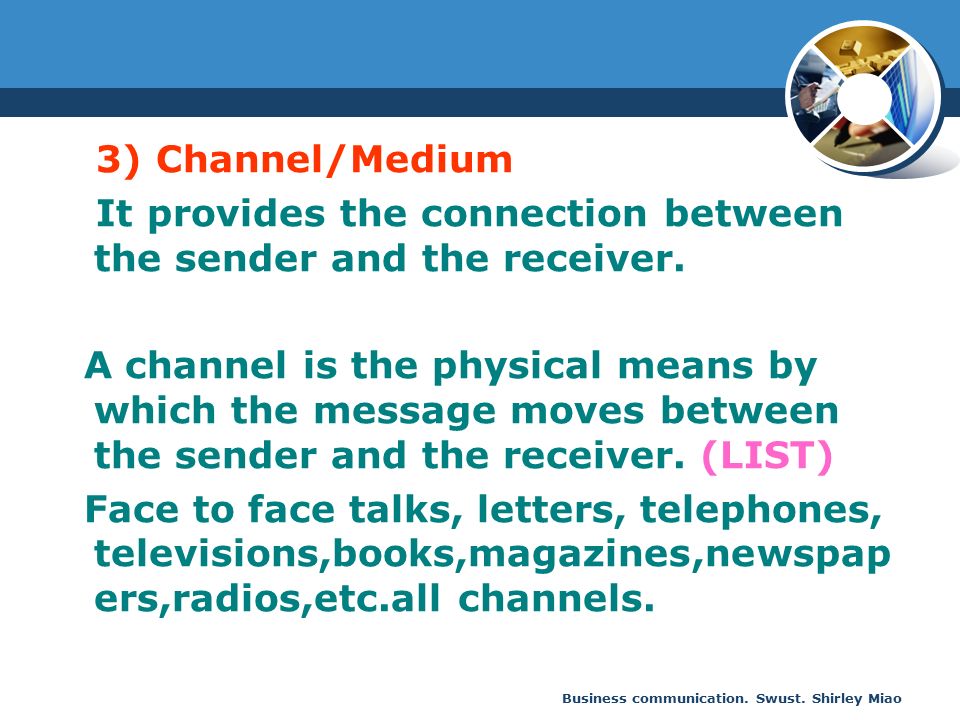 3) Channel/Medium

It provides the connection between the sender and the receiver.

A channel is the physical means by which the message moves between the sender and the receiver. (LIST)

Face to face talks, letters, telephones, televisions,books,magazines,newspapers,radios,etc.all channels.

Business communication. Swust. Shirley Miao